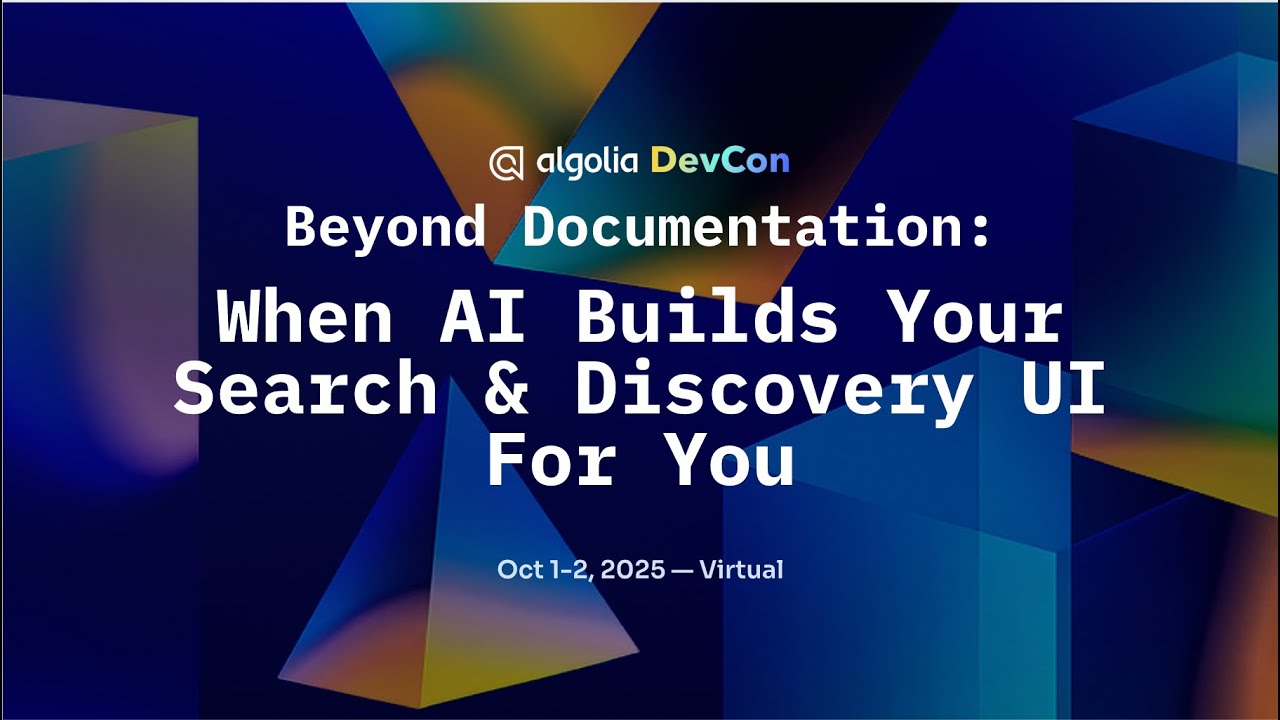 algolia DevCon

Beyond Documentation:

When AI Builds Your Search & Discovery UI For You

Oct 1-2, 2025 — Virtual